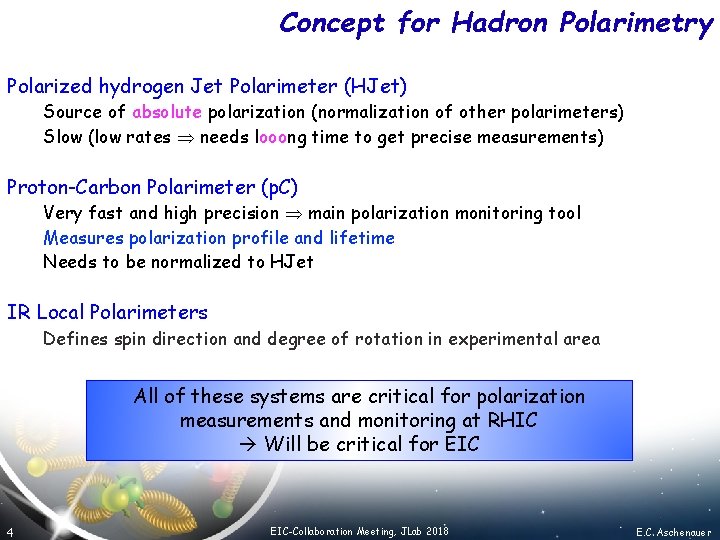 Concept for Hadron Polarimetry

Polarized hydrogen Jet Polarimeter (HJet)

Source of absolute polarization (normalization of other polarimeters)

Slow (low rates $\Rightarrow$ needs looong time to get precise measurements)

Proton-Carbon Polarimeter (pC)

Very fast and high precision $\Rightarrow$ main polarization monitoring tool

Measures polarization profile and lifetime

Needs to be normalized to HJet

IR Local Polarimeters

Defines spin direction and degree of rotation in experimental area

All of these systems are critical for polarization measurements and monitoring at RHIC
$\rightarrow$ Will be critical for EIC

4

EIC-Collaboration Meeting, JLab 2018

E.C. Aschenauer